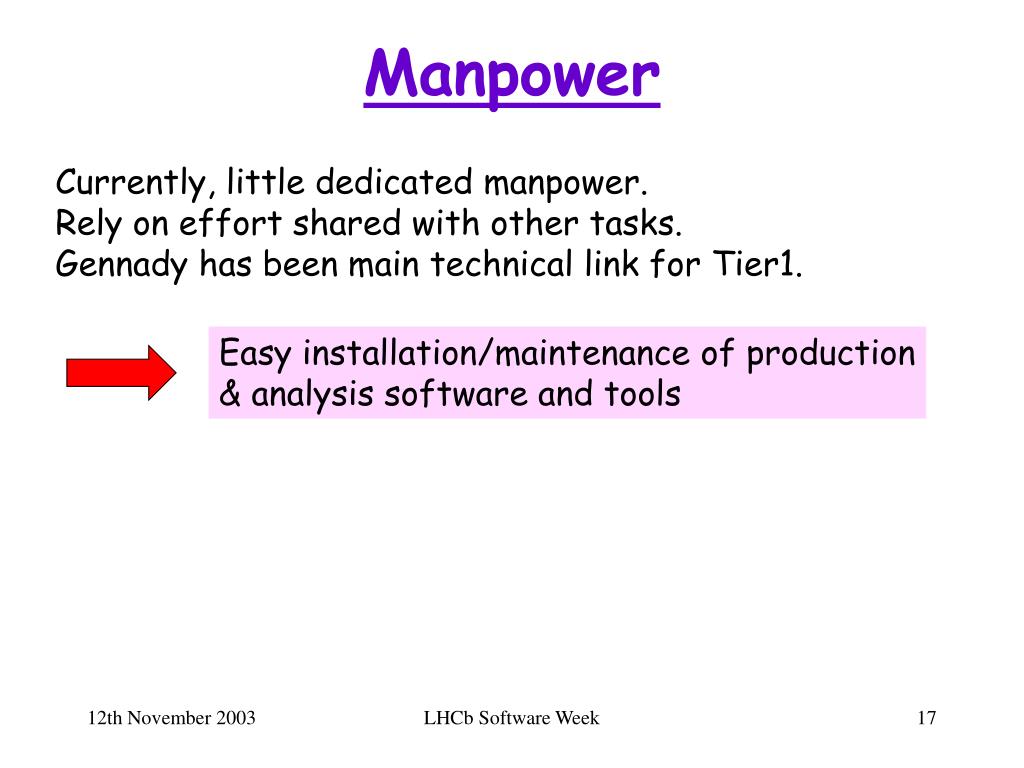 Manpower

Currently, little dedicated manpower.
Rely on effort shared with other tasks.
Gennady has been main technical link for Tier1.

Easy installation/maintenance of production & analysis software and tools

12th November 2003

LHCb Software Week

17